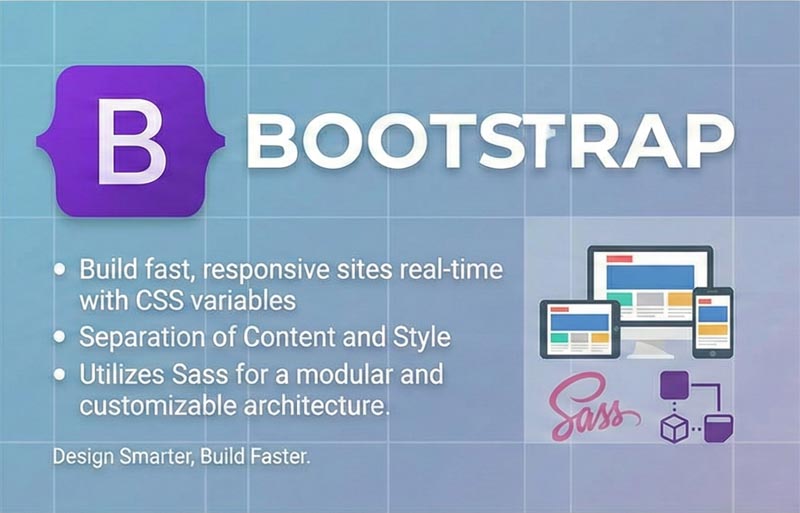 B

BOOTSTRAP

• Build fast, responsive sites real-time with CSS variables
• Separation of Content and Style
• Utilizes Sass for a modular and customizable architecture.

Sass

Design Smarter, Build Faster.